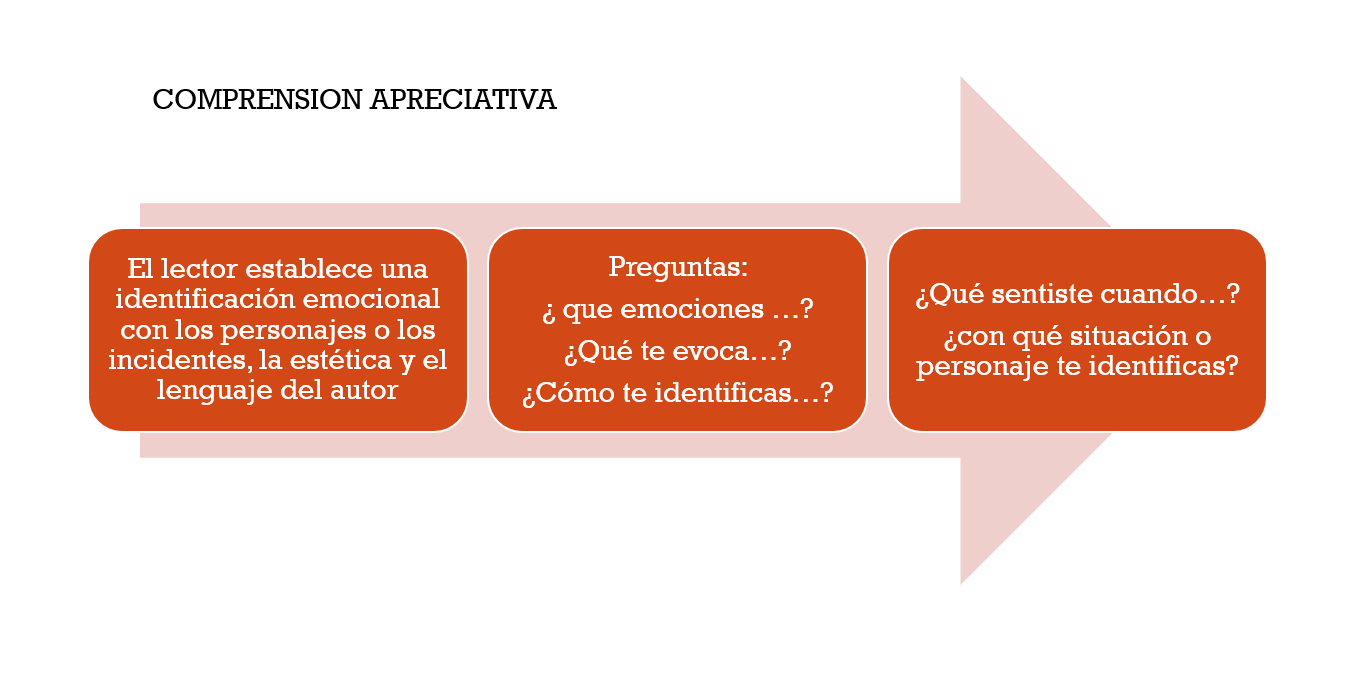 COMPRENSION APRECIATIVA

El lector establece una identificación emocional con los personajes o los incidentes, la estética y el lenguaje del autor

Preguntas:

¿ que emociones …?

¿Qué te evoca…?

¿Cómo te identificas…?

¿Qué sentiste cuando…?

¿con qué situación o personaje te identificas?